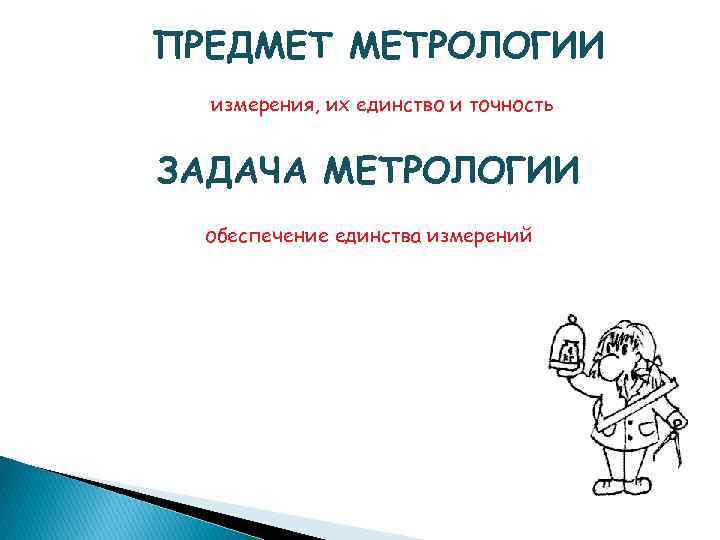 ПРЕДМЕТ МЕТРОЛОГИИ

измерения, их единство и точность

ЗАДАЧА МЕТРОЛОГИИ

обеспечение единства измерений